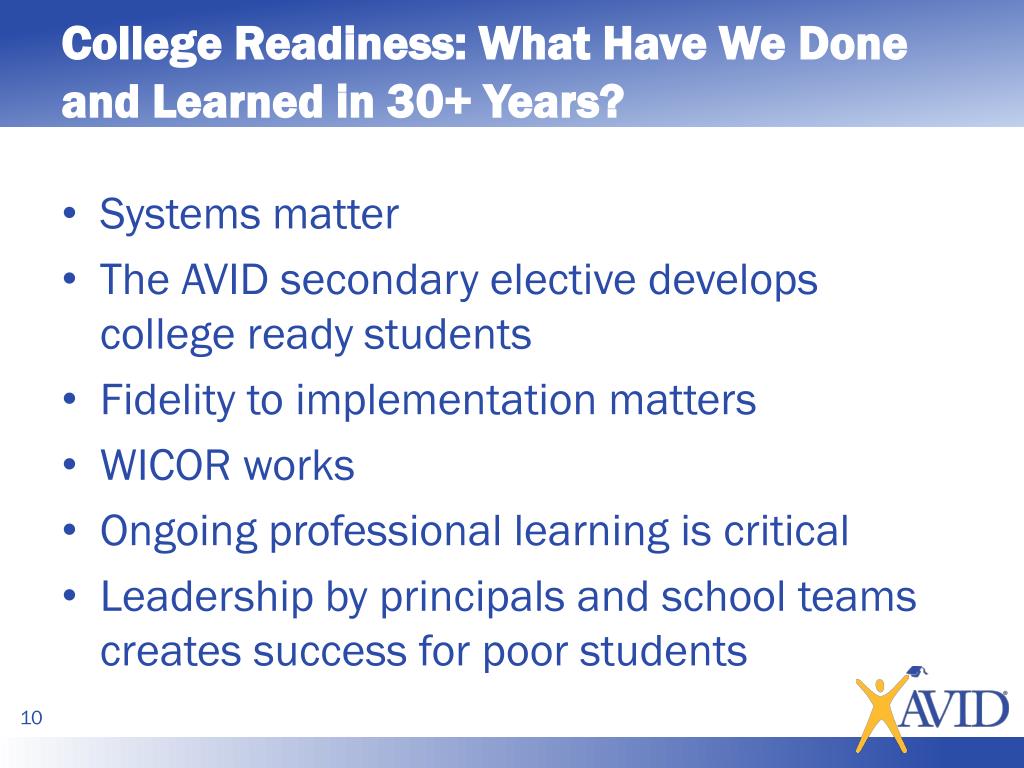 College Readiness: What Have We Done and Learned in 30+ Years?

• Systems matter
• The AVID secondary elective develops college ready students
• Fidelity to implementation matters
• WICOR works
• Ongoing professional learning is critical
• Leadership by principals and school teams creates success for poor students

10

AVID